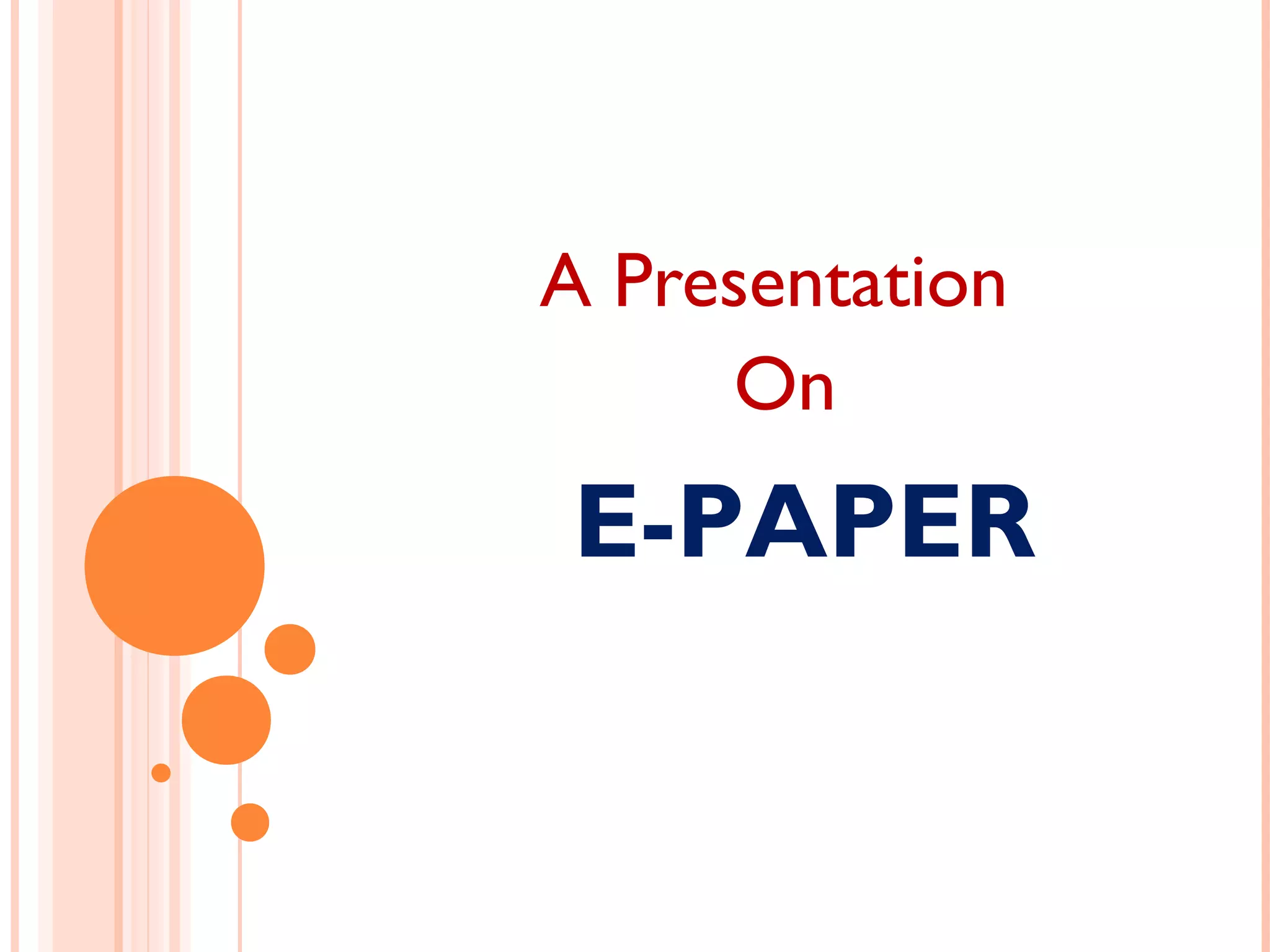 A Presentation
On
E-PAPER